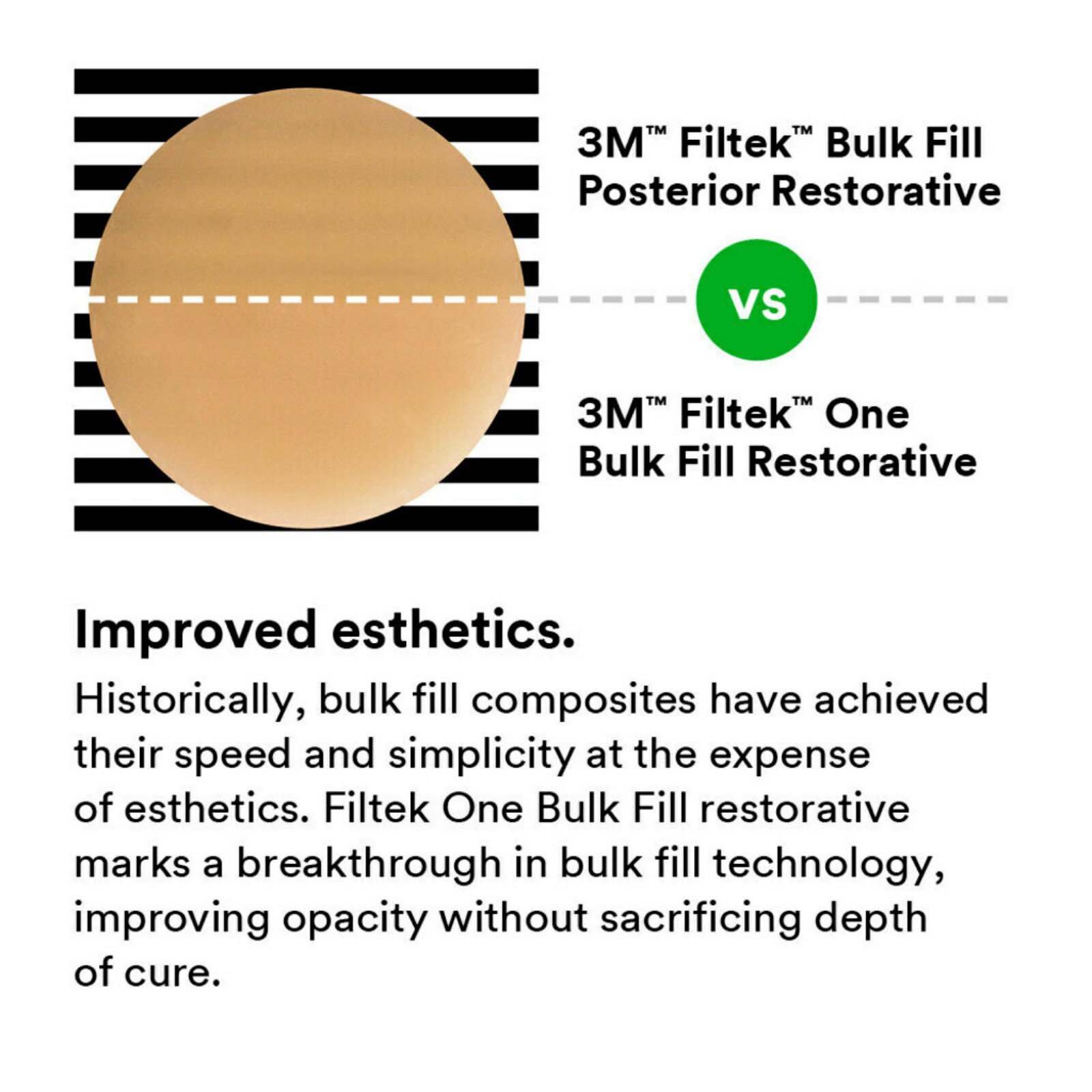 3M™ Filtek™ Bulk Fill Posterior Restorative

VS

3M™ Filtek™ One Bulk Fill Restorative

Improved esthetics.

Historically, bulk fill composites have achieved their speed and simplicity at the expense of esthetics. Filtek One Bulk Fill restorative marks a breakthrough in bulk fill technology, improving opacity without sacrificing depth of cure.